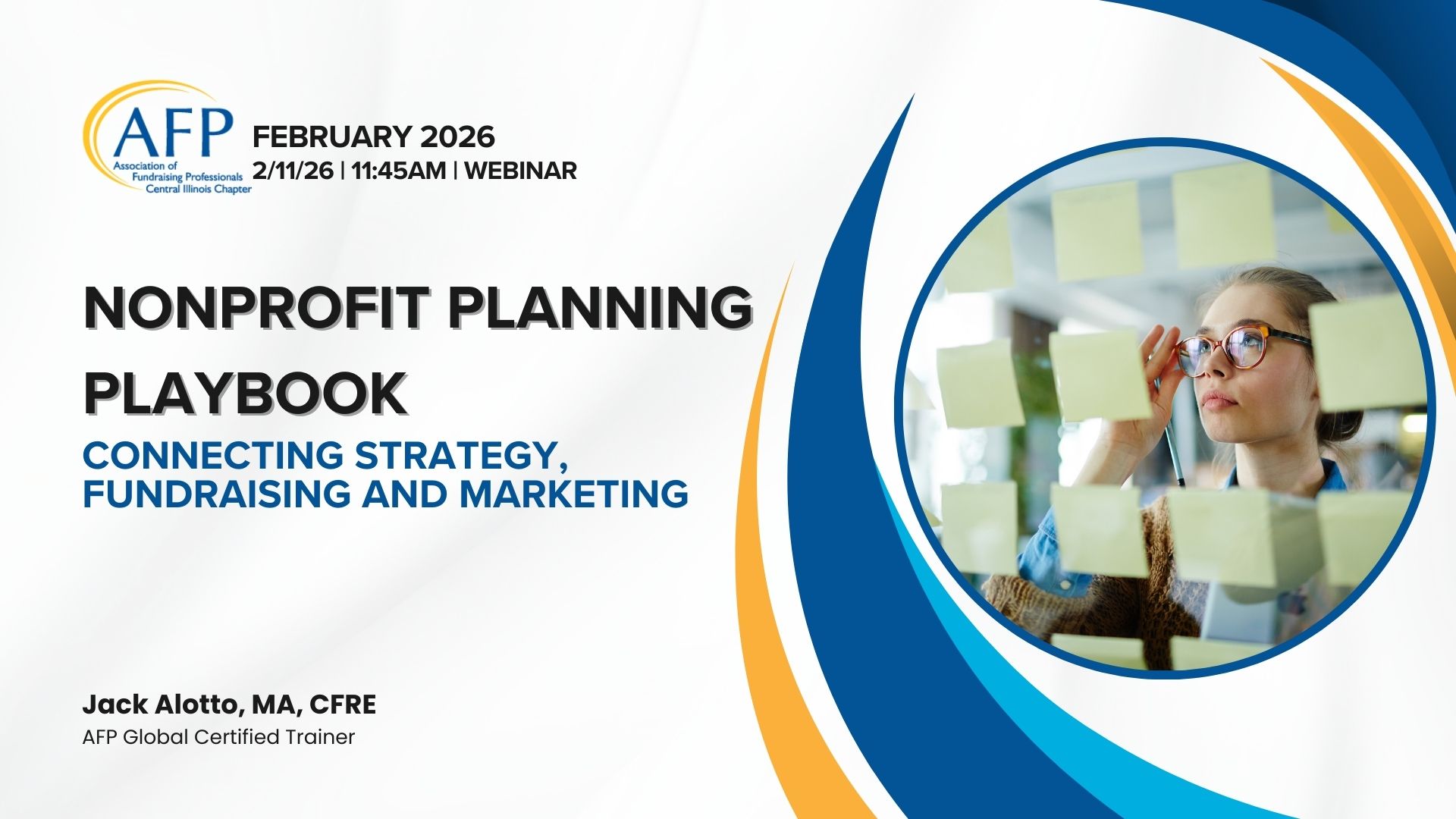 AFP
Association of Fundraising Professionals Central Illinois Chapter

FEBRUARY 2026
2/11/26 | 11:45AM | WEBINAR

NONPROFIT PLANNING PLAYBOOK

CONNECTING STRATEGY, FUNDRAISING AND MARKETING

Jack Alotto, MA, CFRE
AFP Global Certified Trainer